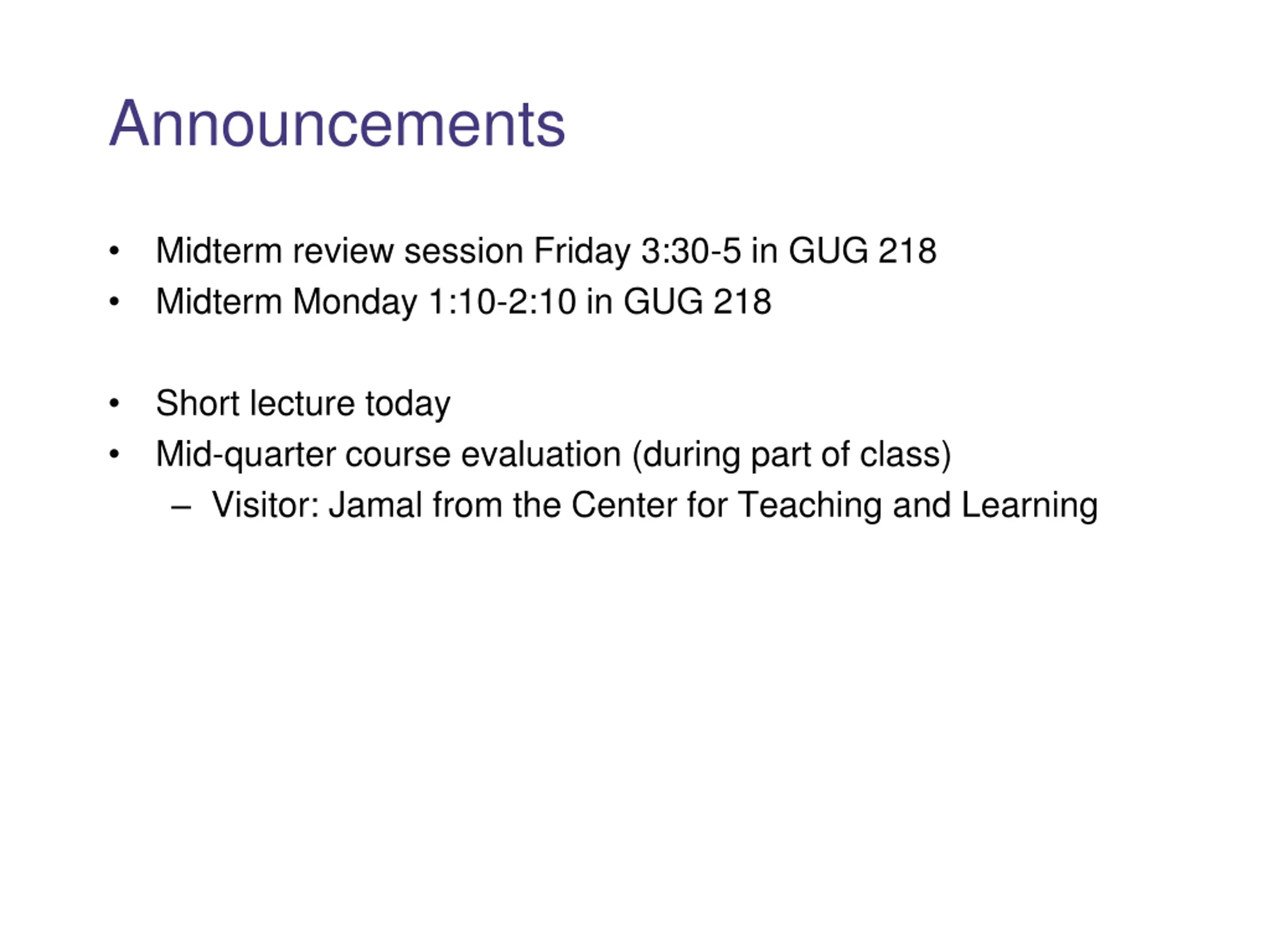 Announcements

• Midterm review session Friday 3:30-5 in GUG 218
• Midterm Monday 1:10-2:10 in GUG 218

• Short lecture today
• Mid-quarter course evaluation (during part of class)
  – Visitor: Jamal from the Center for Teaching and Learning